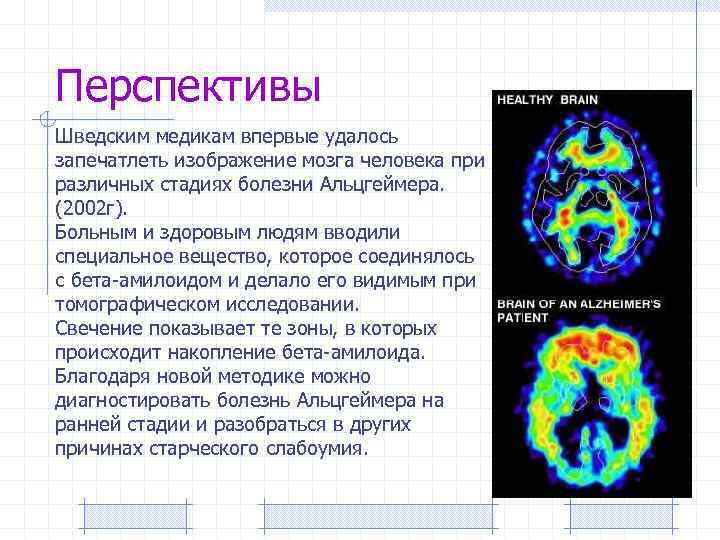 Перспективы

Шведским медикам впервые удалось запечатлеть изображение мозга человека при различных стадиях болезни Альцгеймера. (2002г).
Больным и здоровым людям вводили специальное вещество, которое соединялось с бета-амилоидом и делало его видимым при томографическом исследовании.
Свечение показывает те зоны, в которых происходит накопление бета-амилоида.
Благодаря новой методике можно диагностировать болезнь Альцгеймера на ранней стадии и разобраться в других причинах старческого слабоумия.

HEALTHY BRAIN

BRAIN OF AN ALZHEIMER'S PATIENT